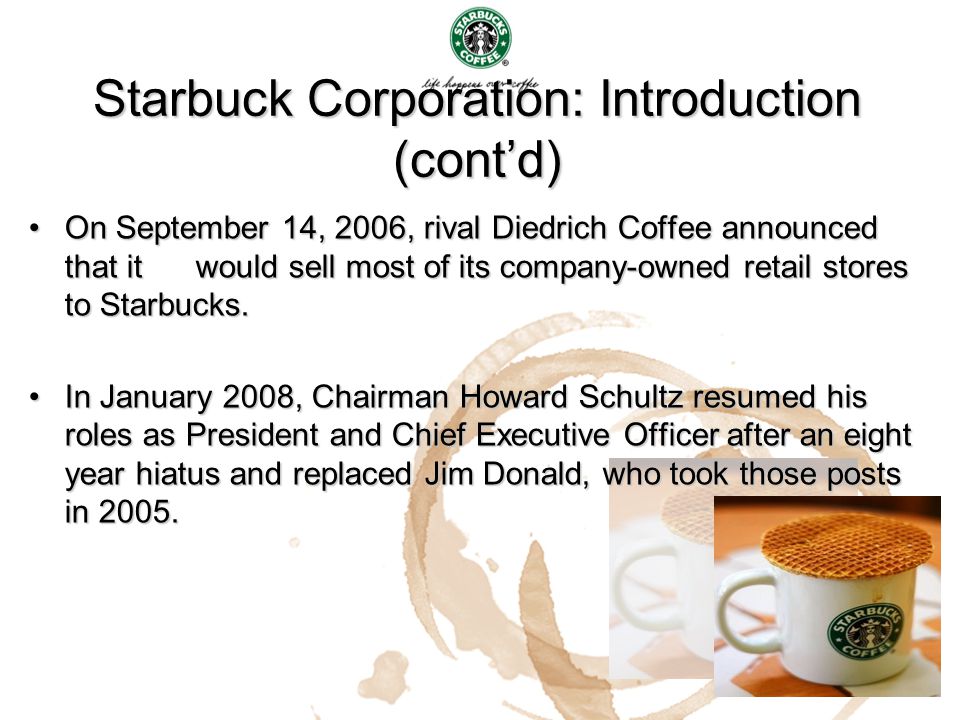 STARBUCKS COFFEE
life happens over coffee

Starbuck Corporation: Introduction (cont'd)

• On September 14, 2006, rival Diedrich Coffee announced that it would sell most of its company-owned retail stores to Starbucks.

• In January 2008, Chairman Howard Schultz resumed his roles as President and Chief Executive Officer after an eight year hiatus and replaced Jim Donald, who took those posts in 2005.

STARBUCKS COFFEE